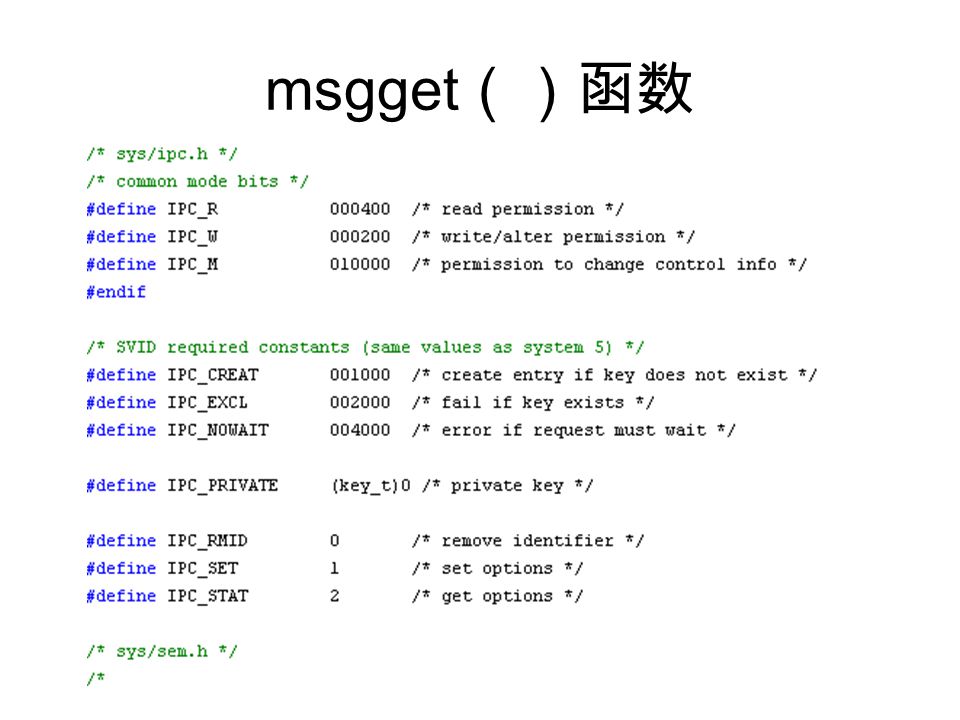 msgget（ ）函数

/* sys/ipc.h */
/* common mode bits */
#define IPC_R 000400 /* read permission */
#define IPC_W 000200 /* write/alter permission */
#define IPC_M 010000 /* permission to change control info */
#endif

/* SVID required constants (same values as system 5) */
#define IPC_CREAT 001000 /* create entry if key does not exist */
#define IPC_EXCL 002000 /* fail if key exists */
#define IPC_NOWAIT 004000 /* error if request must wait */

#define IPC_PRIVATE (key_t)0 /* private key */

#define IPC_RMID 0 /* remove identifier */
#define IPC_SET 1 /* set options */
#define IPC_STAT 2 /* get options */

/* sys/sem.h */
/*